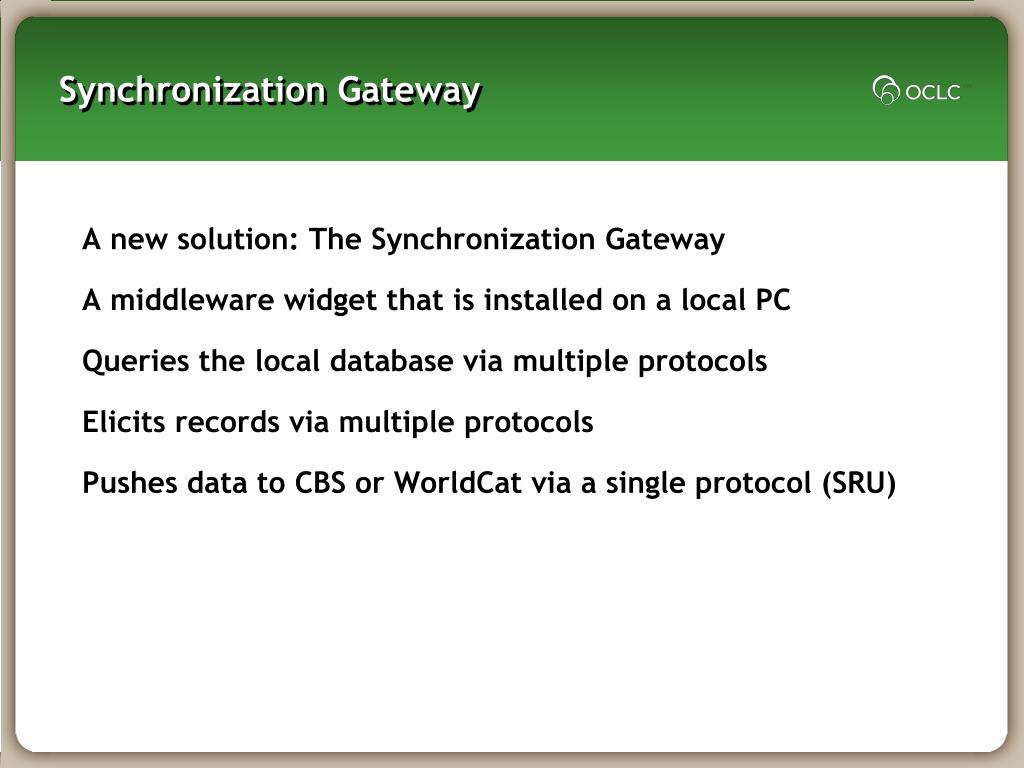 Synchronization Gateway

OCLC

A new solution: The Synchronization Gateway

A middleware widget that is installed on a local PC

Queries the local database via multiple protocols

Elicits records via multiple protocols

Pushes data to CBS or WorldCat via a single protocol (SRU)